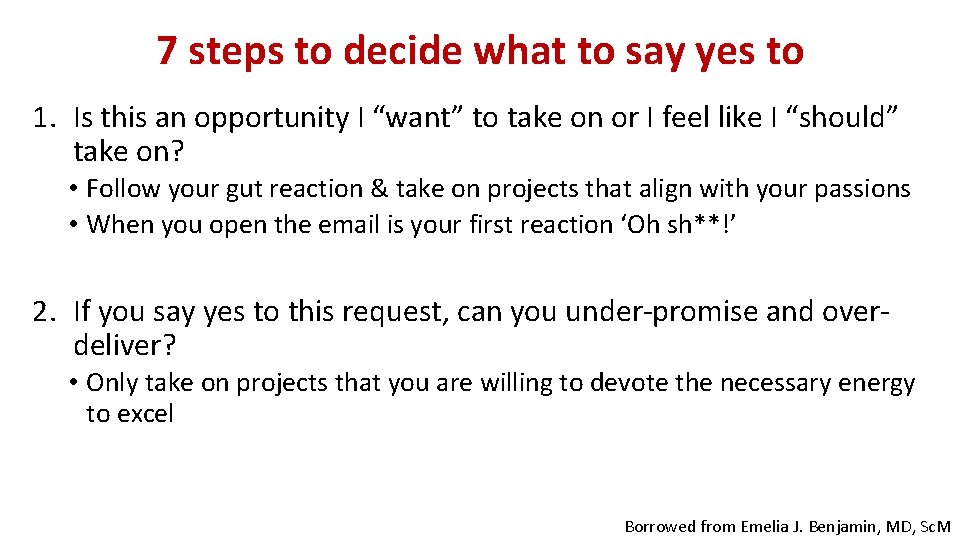 7 steps to decide what to say yes to

1. Is this an opportunity I “want” to take on or I feel like I “should” take on?

• Follow your gut reaction & take on projects that align with your passions
• When you open the email is your first reaction ‘Oh sh**!’

2. If you say yes to this request, can you under-promise and over-deliver?

• Only take on projects that you are willing to devote the necessary energy to excel

Borrowed from Emelia J. Benjamin, MD, ScM